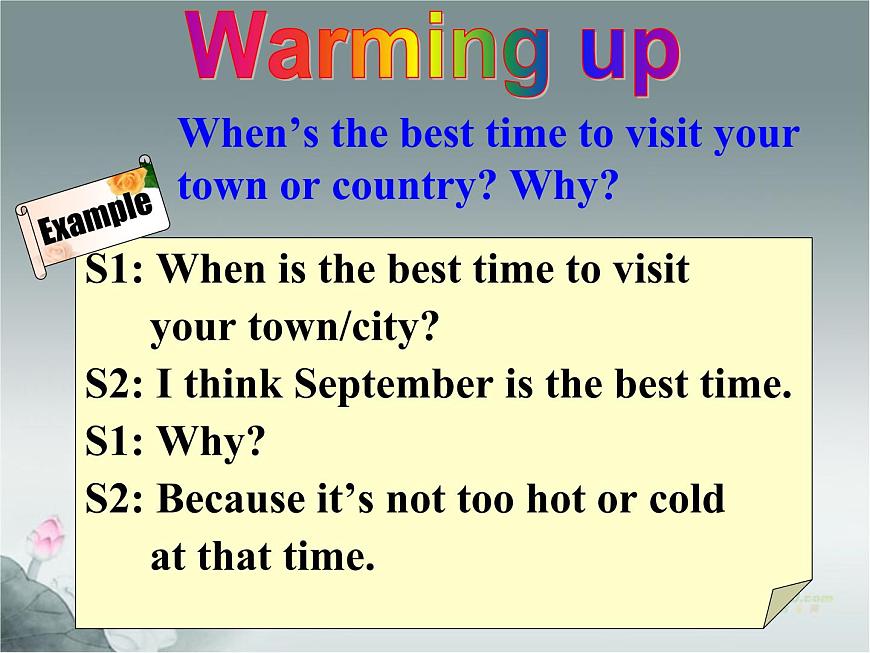 Warming up

When's the best time to visit your town or country? Why?

Example

S1: When is the best time to visit your town/city?
S2: I think September is the best time.
S1: Why?
S2: Because it's not too hot or cold at that time.